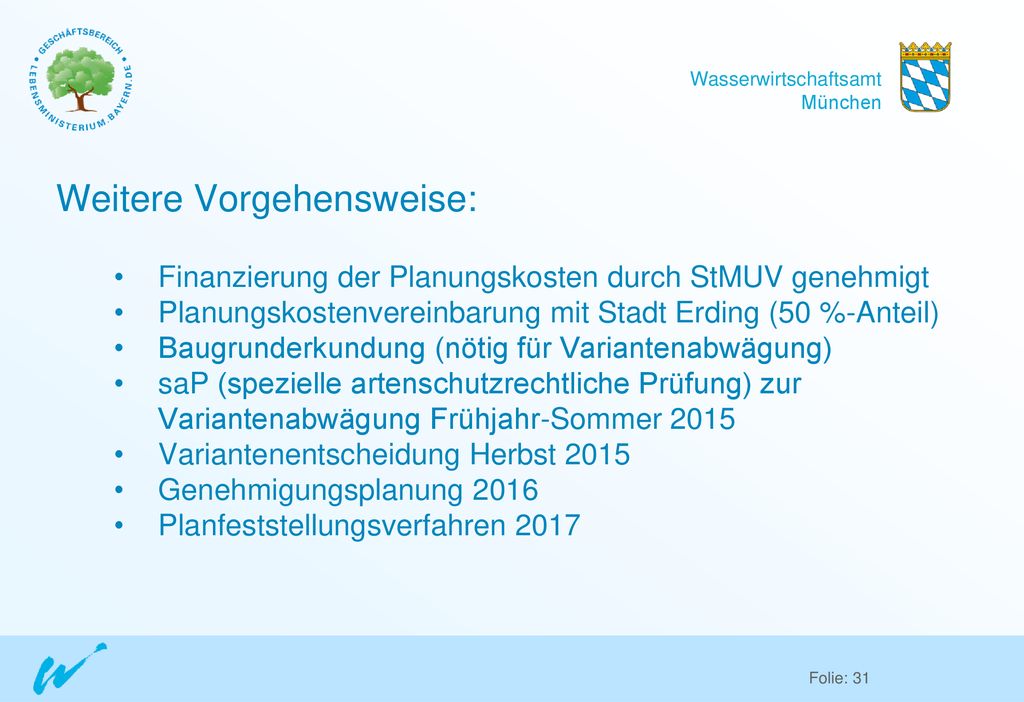 GESCHÄFTSBEREICH LEBENSMINISTERIUM.BAYERN.DE

Wasserwirtschaftsamt
München

Weitere Vorgehensweise:

• Finanzierung der Planungskosten durch StMUV genehmigt
• Planungskostenvereinbarung mit Stadt Erding (50 %-Anteil)
• Baugrunderkundung (nötig für Variantenabwägung)
• saP (spezielle artenschutzrechtliche Prüfung) zur Variantenabwägung Frühjahr-Sommer 2015
• Variantenentscheidung Herbst 2015
• Genehmigungsplanung 2016
• Planfeststellungsverfahren 2017

Folie: 31